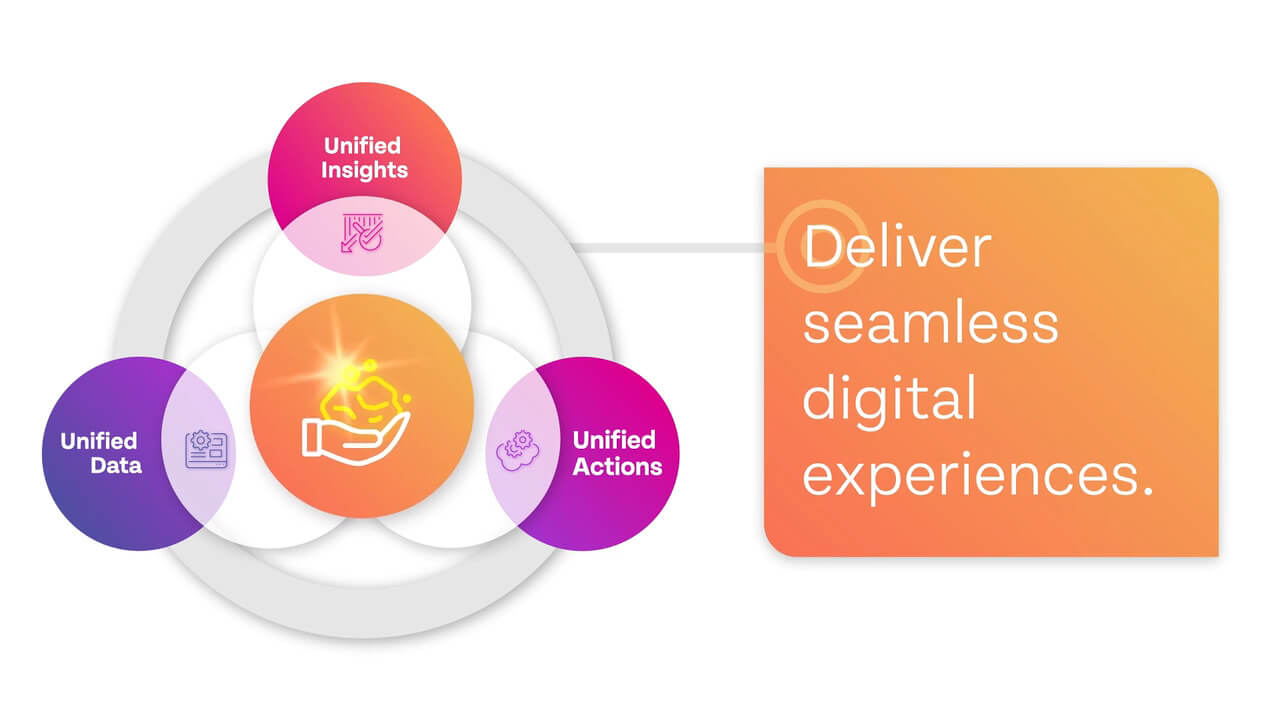 Unified Insights

Unified Data

Unified Actions

Deliver seamless digital experiences.